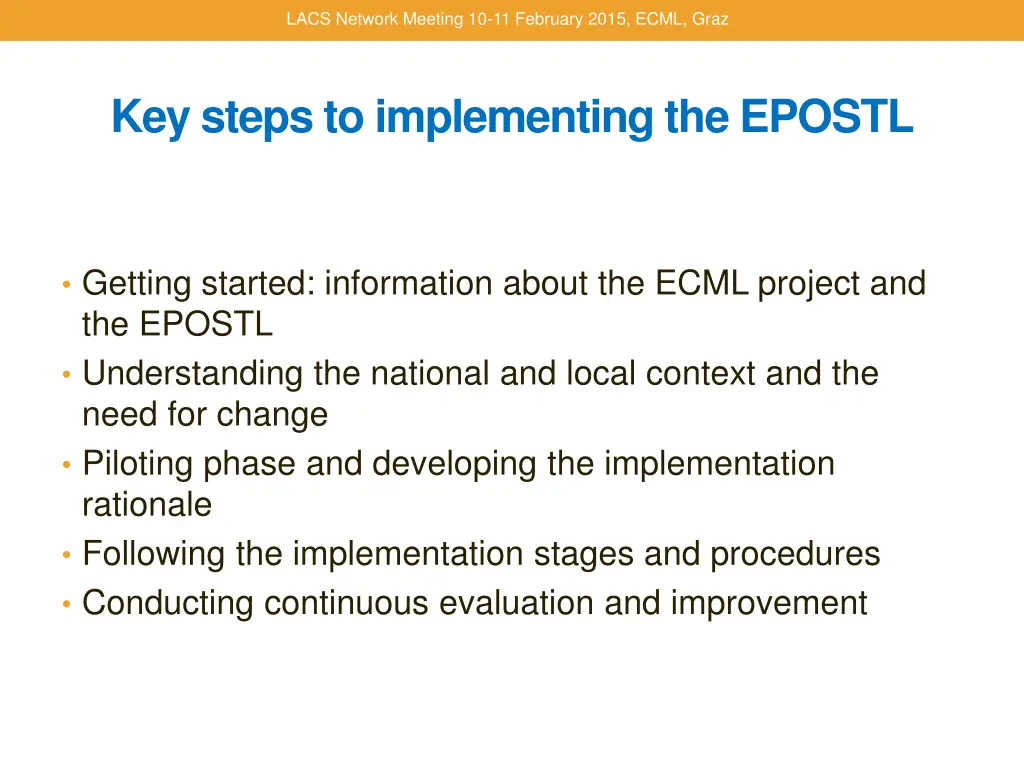 LACS Network Meeting 10-11 February 2015, ECML, Graz

Key steps to implementing the EPOSTL

• Getting started: information about the ECML project and the EPOSTL
• Understanding the national and local context and the need for change
• Piloting phase and developing the implementation rationale
• Following the implementation stages and procedures
• Conducting continuous evaluation and improvement